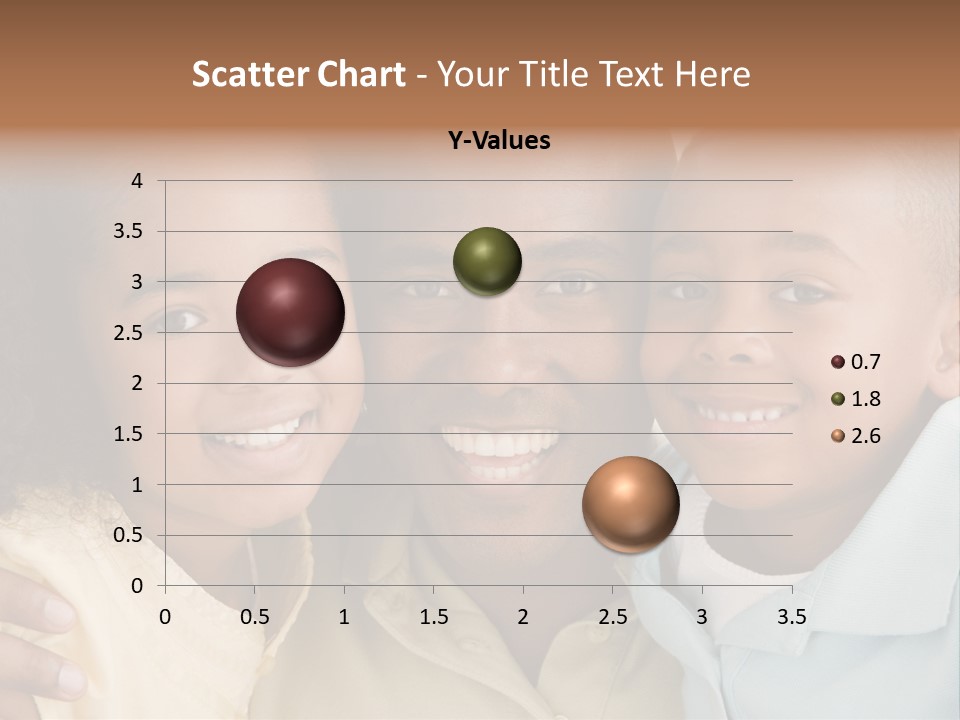 Scatter Chart - Your Title Text Here

Y-Values

4
3.5
3
2.5
2
1.5
1
0.5
0

0 0.5 1 1.5 2 2.5 3 3.5

0.7
1.8
2.6